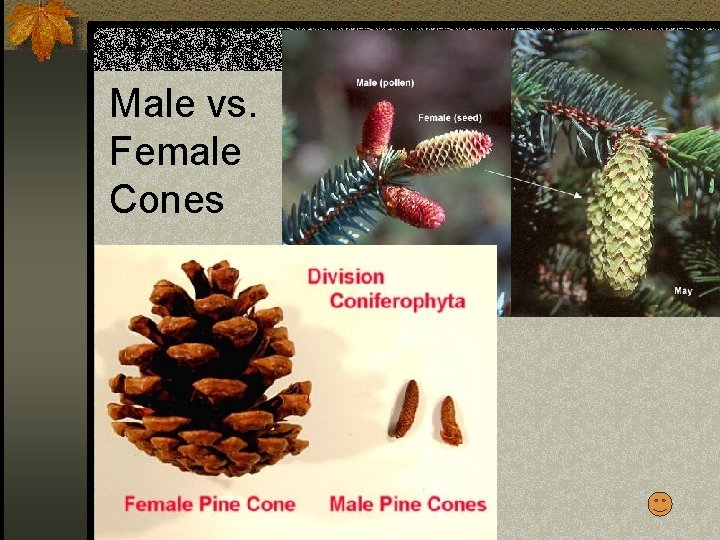 Male vs. Female Cones

Male (pollen)

Female (seed)

May

Division Coniferophyta

Female Pine Cone

Male Pine Cones